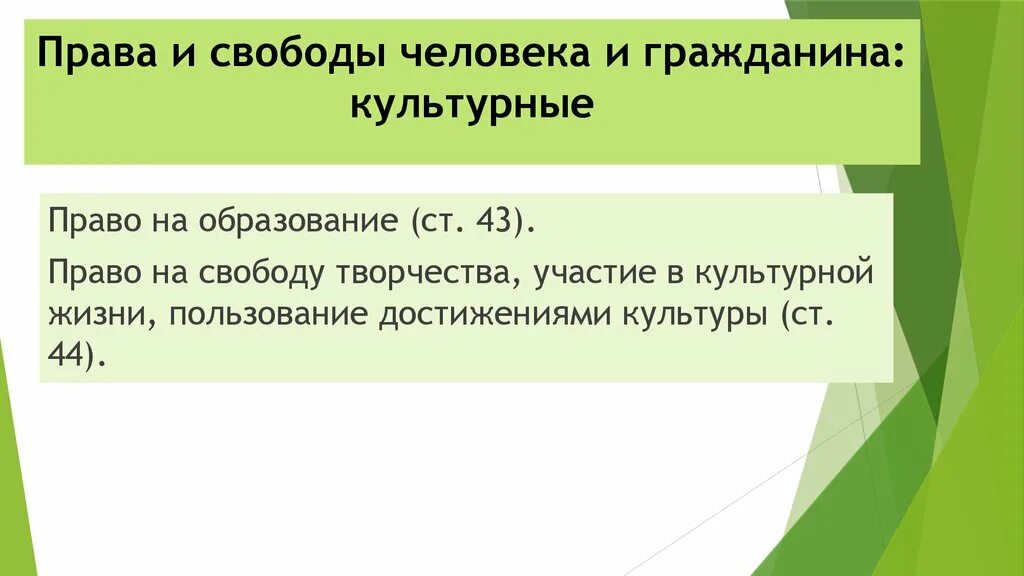 Права и свободы человека и гражданина: культурные

Право на образование (ст. 43).

Право на свободу творчества, участие в культурной жизни, пользование достижениями культуры (ст. 44).